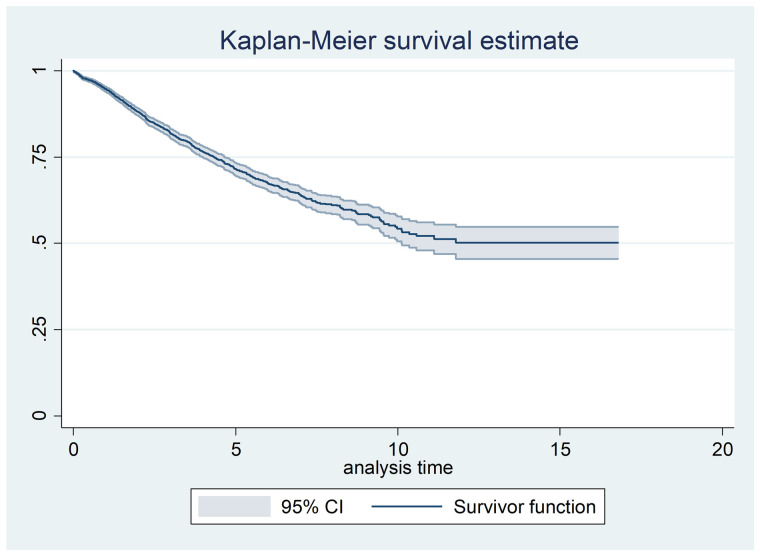 Kaplan-Meier survival estimate

1
.75
.5
.25
0

0
5
10
15
20
analysis time

95% CI
Survivor function